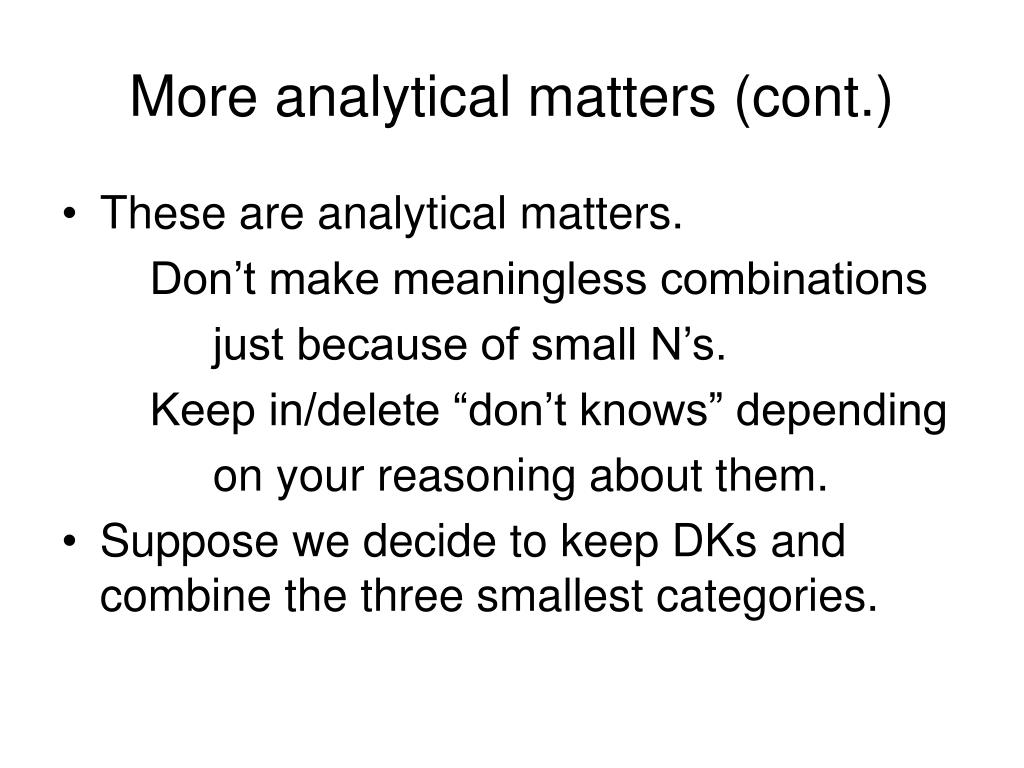 More analytical matters (cont.)

• These are analytical matters.

Don't make meaningless combinations just because of small N's.

Keep in/delete "don't knows" depending on your reasoning about them.

• Suppose we decide to keep DKs and combine the three smallest categories.